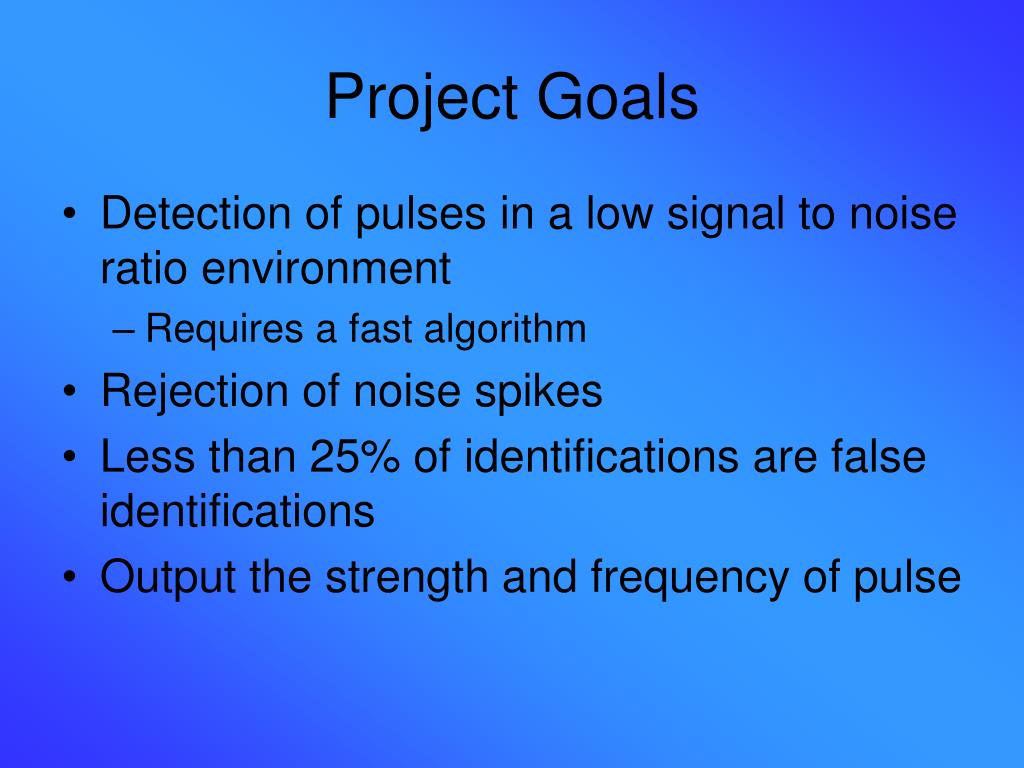 Project Goals

• Detection of pulses in a low signal to noise ratio environment
  – Requires a fast algorithm
• Rejection of noise spikes
• Less than 25% of identifications are false identifications
• Output the strength and frequency of pulse